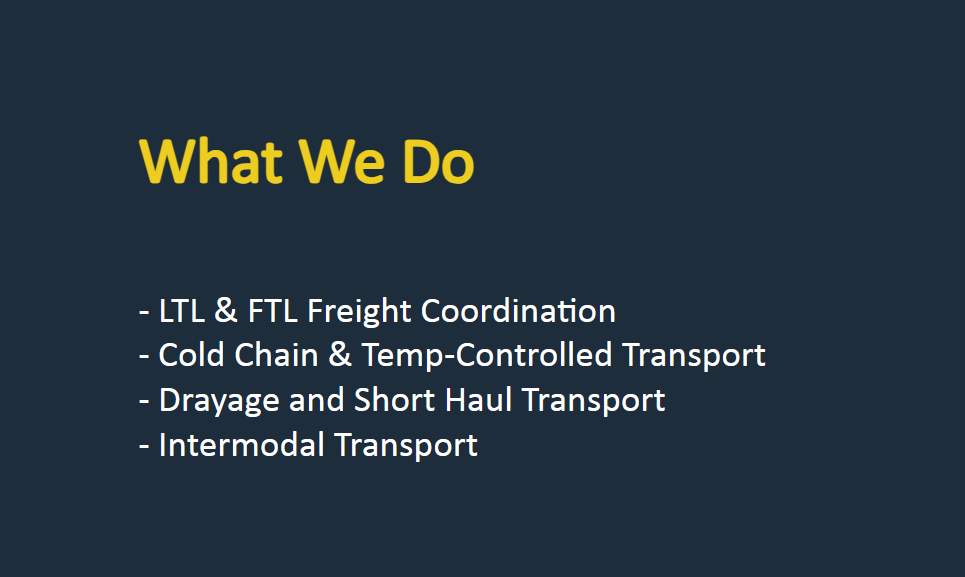 What We Do

- LTL & FTL Freight Coordination
- Cold Chain & Temp-Controlled Transport
- Drayage and Short Haul Transport
- Intermodal Transport